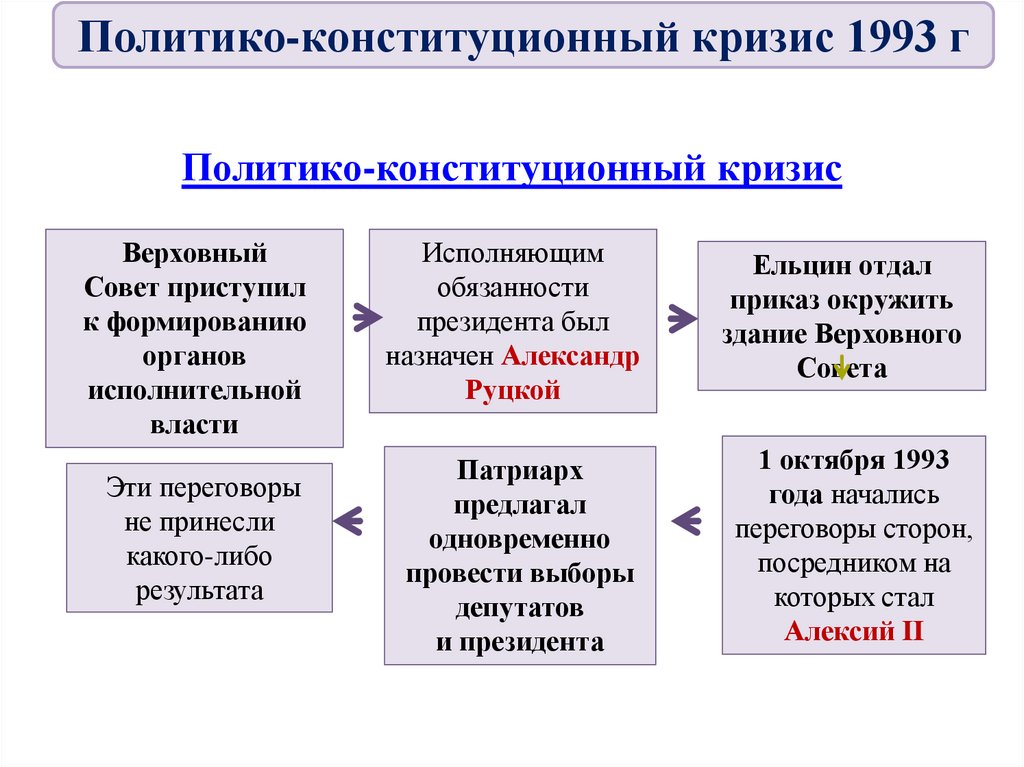 Политико-конституционный кризис 1993 г

Политико-конституционный кризис

Верховный Совет приступил к формированию органов исполнительной власти

Исполняющим обязанности президента был назначен Александр Руцкой

Ельцин отдал приказ окружить здание Верховного Совета

1 октября 1993 года начались переговоры сторон, посредником на которых стал Алексий II

Патриарх предлагал одновременно провести выборы депутатов и президента

Эти переговоры не принесли какого-либо результата